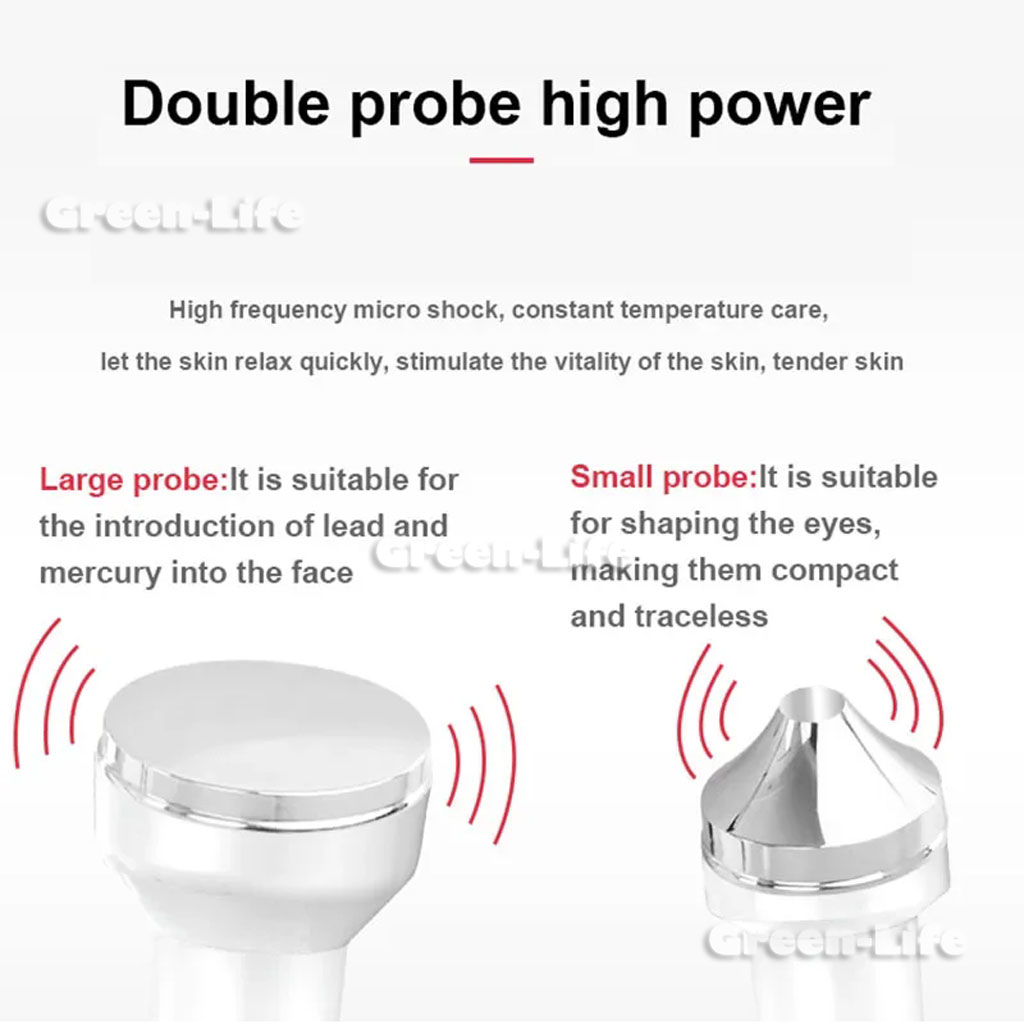 Double probe high power

Green-Life

High frequency micro shock, constant temperature care, let the skin relax quickly, stimulate the vitality of the skin, tender skin

Large probe:It is suitable for the introduction of lead and mercury into the face

Green-Life

Small probe:It is suitable for shaping the eyes, making them compact and traceless

Green-Life